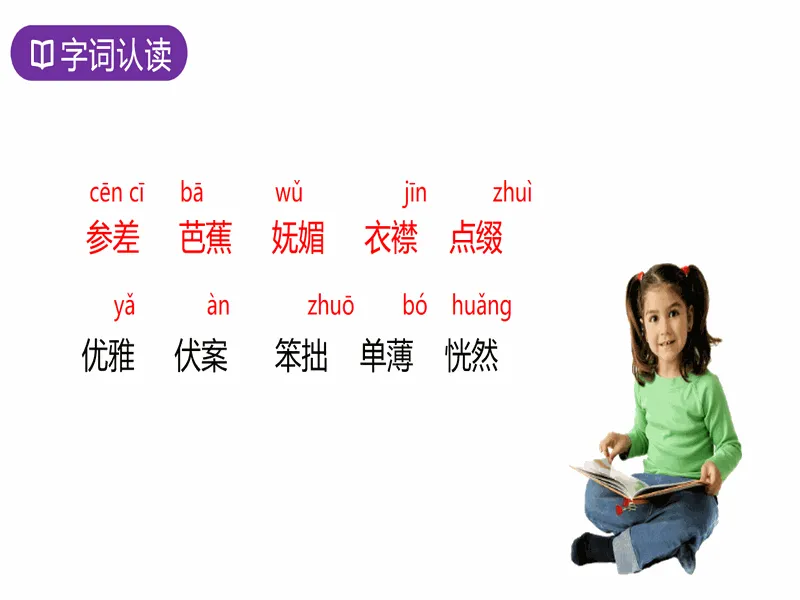 字词认读

cēn cī bā wǔ jīn zhuì
参差 芭蕉 妩媚 衣襟 点缀

yǎ àn zhuō bó huǎng
优雅 伏案 笨拙 单薄 恍然